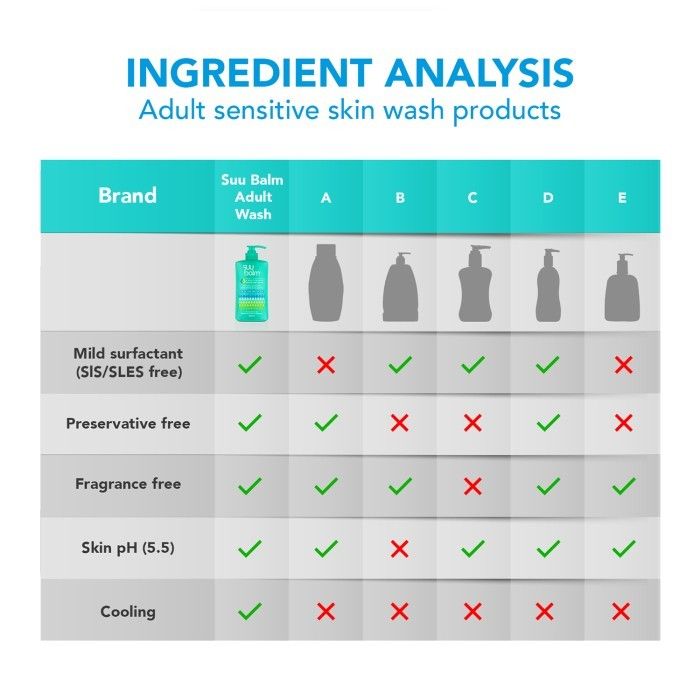 INGREDIENT ANALYSIS
Adult sensitive skin wash products

| Brand | Suu Balm Adult Wash | A | B | C | D | E |
|---|---|---|---|---|---|---|
| | suu balm | | | | | |
| Mild surfactant (SIS/SLES free) | ✓ | ✗ | ✓ | ✓ | ✓ | ✗ |
| Preservative free | ✓ | ✓ | ✗ | ✗ | ✓ | ✗ |
| Fragrance free | ✓ | ✓ | ✓ | ✗ | ✓ | ✓ |
| Skin pH (5.5) | ✓ | ✓ | ✗ | ✓ | ✓ | ✓ |
| Cooling | ✓ | ✗ | ✗ | ✗ | ✗ | ✗ |